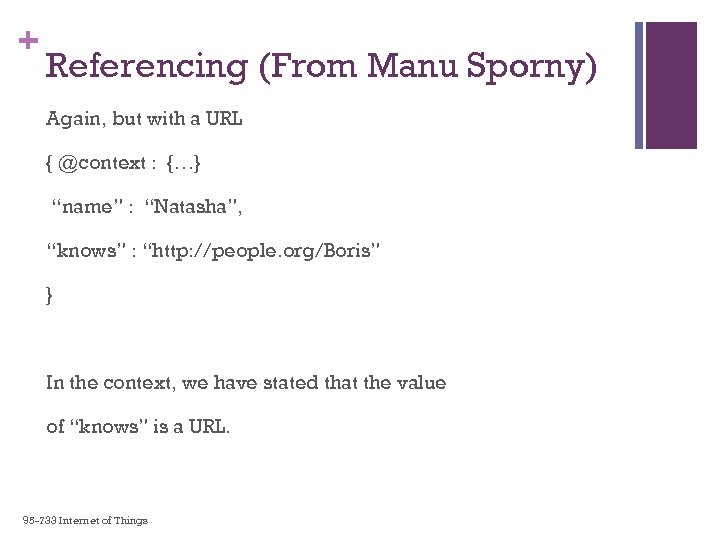 +
Referencing (From Manu Sporny)

Again, but with a URL

{ @context : {…}

“name” : “Natasha”,

“knows” : “http://people.org/Boris”

}

In the context, we have stated that the value

of “knows” is a URL.

95-733 Internet of Things